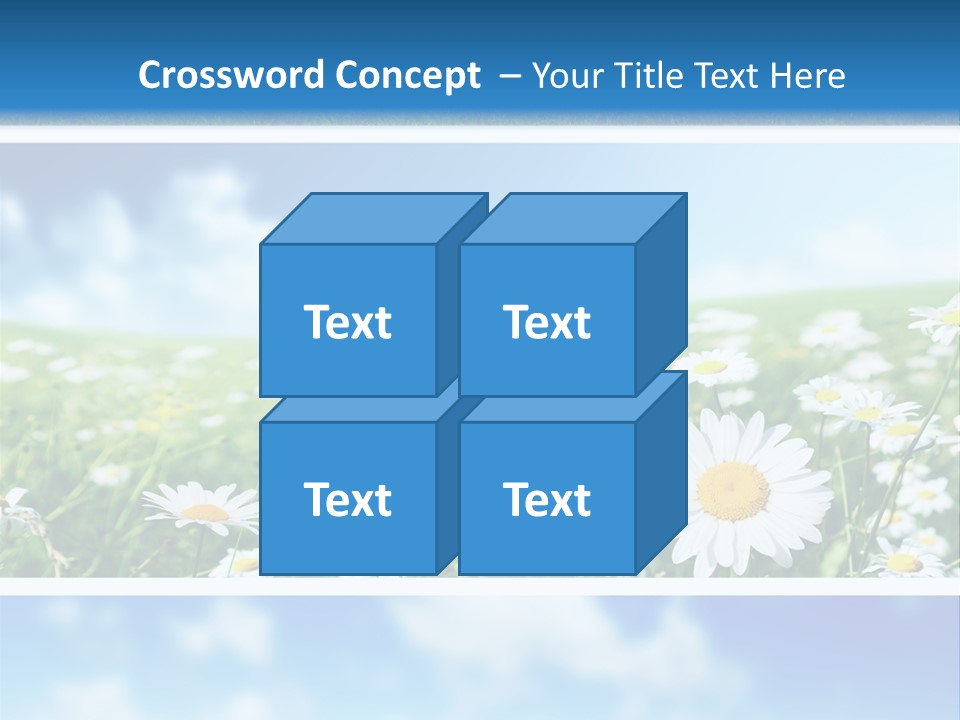 Crossword Concept – Your Title Text Here

Text

Text

Text

Text